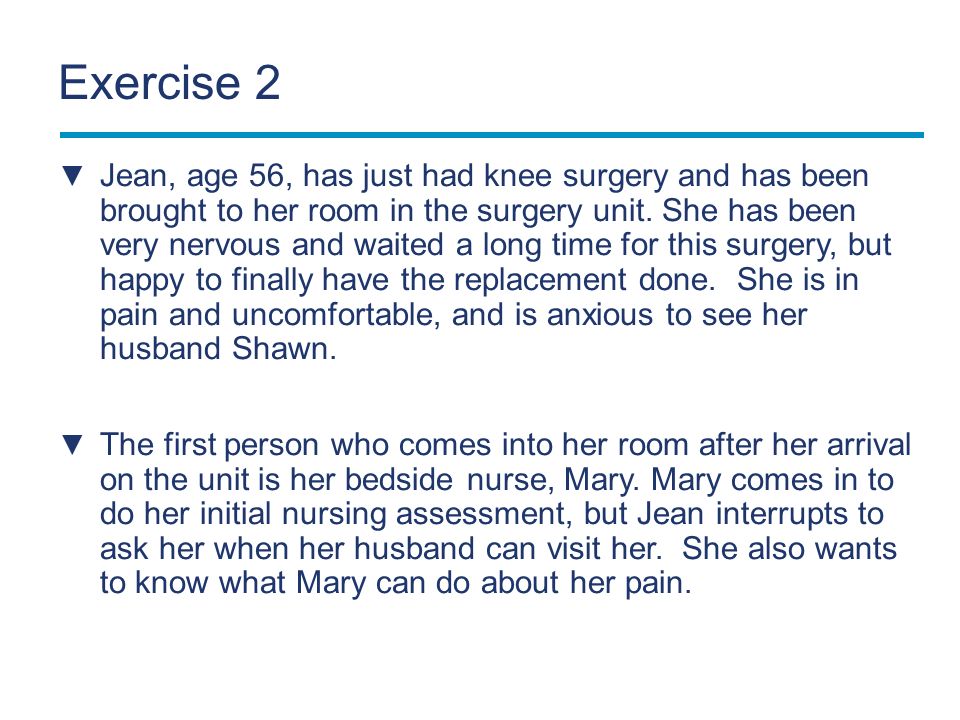 Exercise 2

▼ Jean, age 56, has just had knee surgery and has been brought to her room in the surgery unit. She has been very nervous and waited a long time for this surgery, but happy to finally have the replacement done. She is in pain and uncomfortable, and is anxious to see her husband Shawn.

▼ The first person who comes into her room after her arrival on the unit is her bedside nurse, Mary. Mary comes in to do her initial nursing assessment, but Jean interrupts to ask her when her husband can visit her. She also wants to know what Mary can do about her pain.